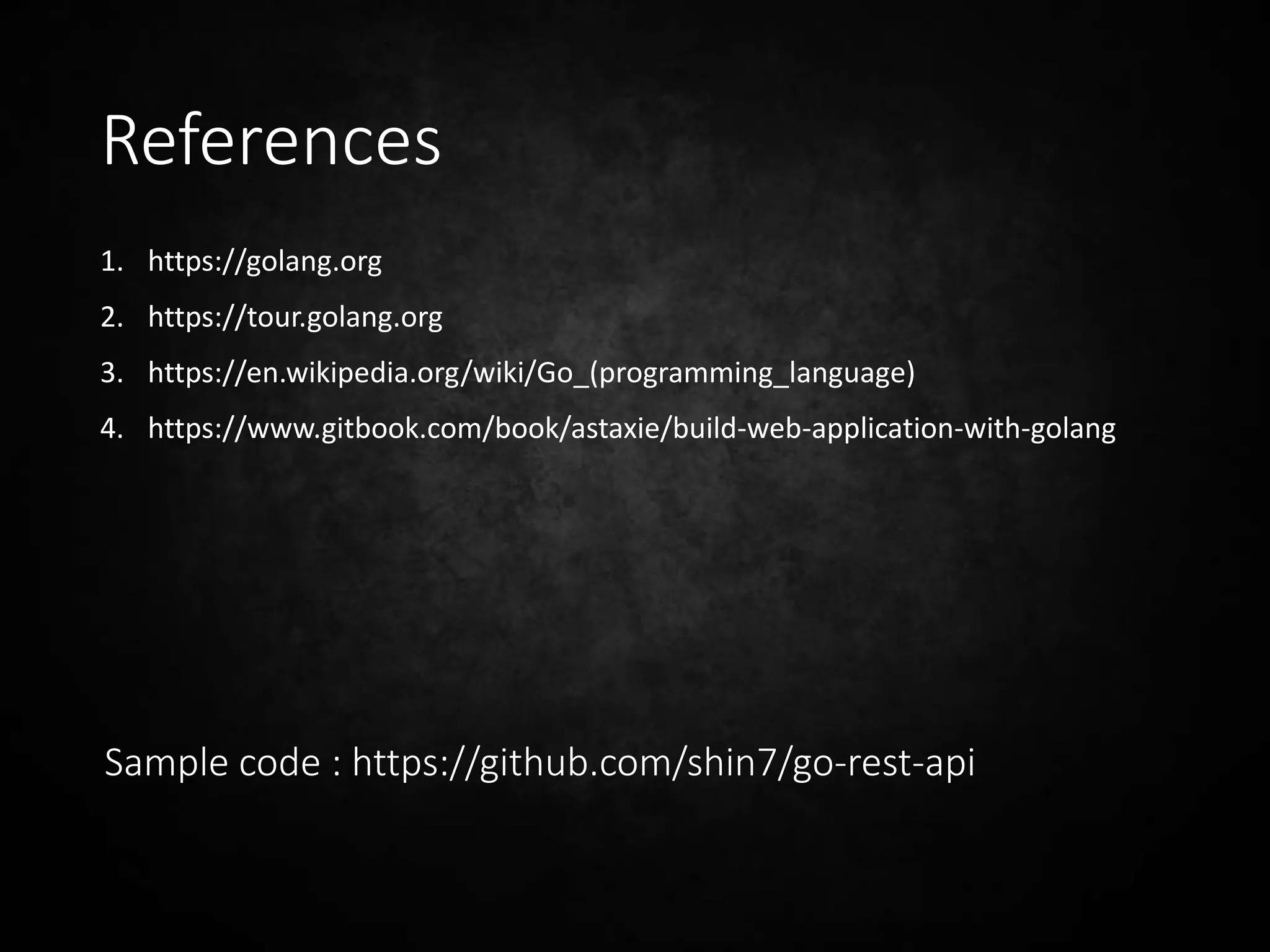 References

1. https://golang.org
2. https://tour.golang.org
3. https://en.wikipedia.org/wiki/Go_(programming_language)
4. https://www.gitbook.com/book/astaxie/build-web-application-with-golang

Sample code : https://github.com/shin7/go-rest-api